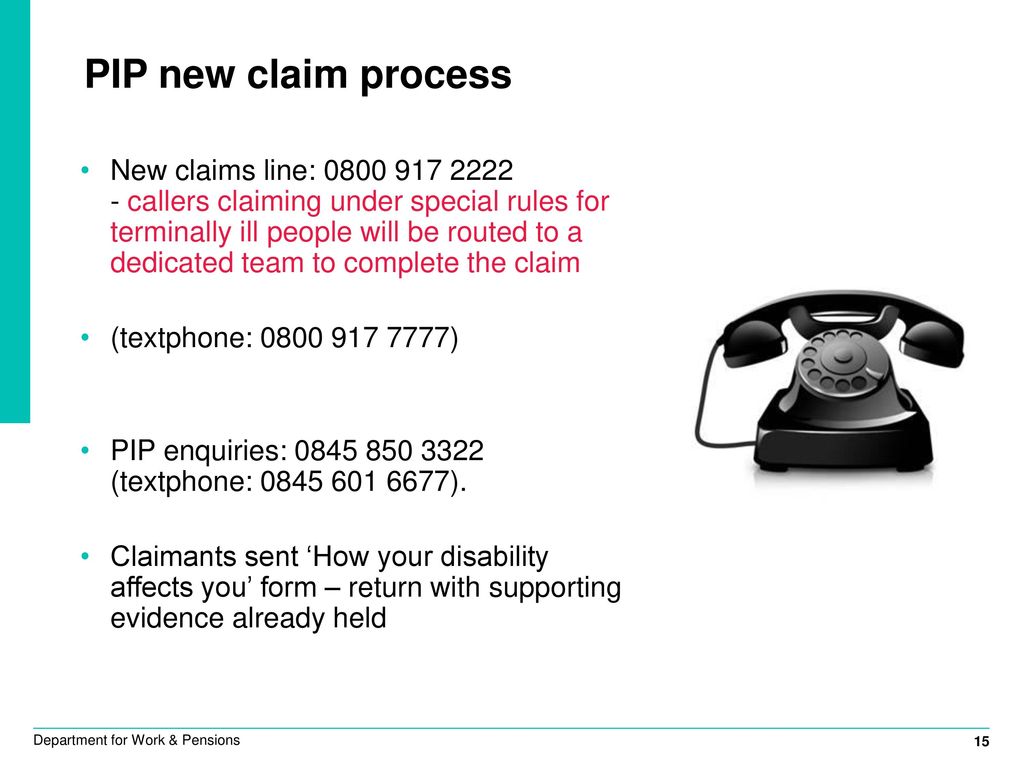 PIP new claim process

• New claims line: 0800 917 2222
- callers claiming under special rules for terminally ill people will be routed to a dedicated team to complete the claim

• (textphone: 0800 917 7777)

• PIP enquiries: 0845 850 3322 (textphone: 0845 601 6677).

• Claimants sent ‘How your disability affects you’ form – return with supporting evidence already held

Department for Work & Pensions

15